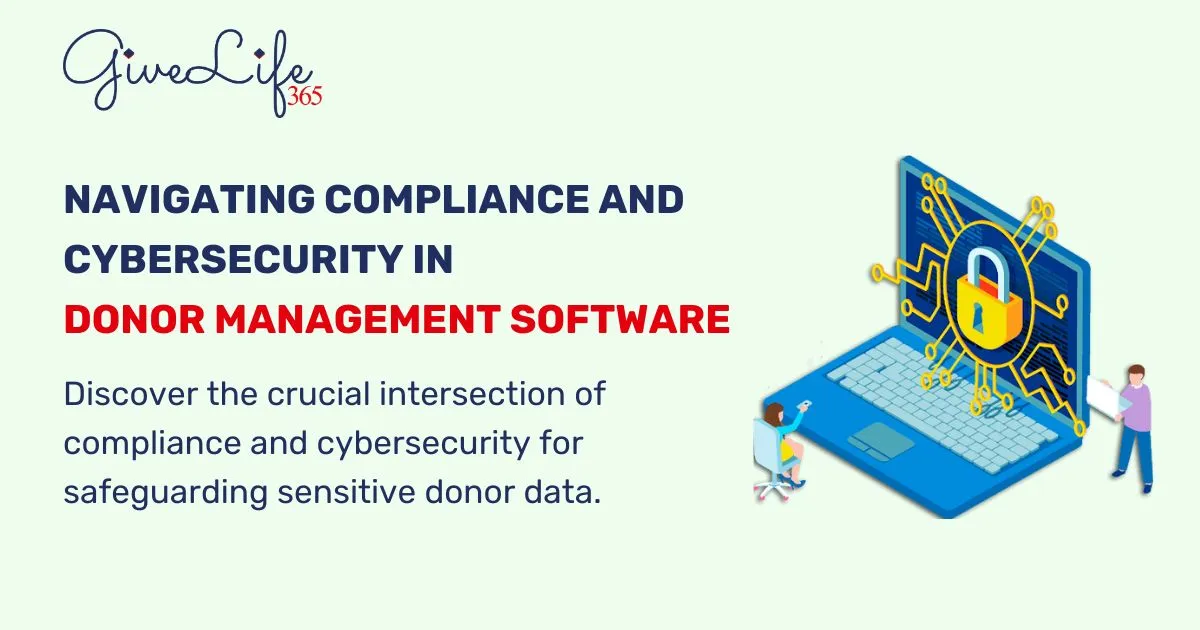 GiveLife 365

NAVIGATING COMPLIANCE AND CYBERSECURITY IN DONOR MANAGEMENT SOFTWARE

Discover the crucial intersection of compliance and cybersecurity for safeguarding sensitive donor data.